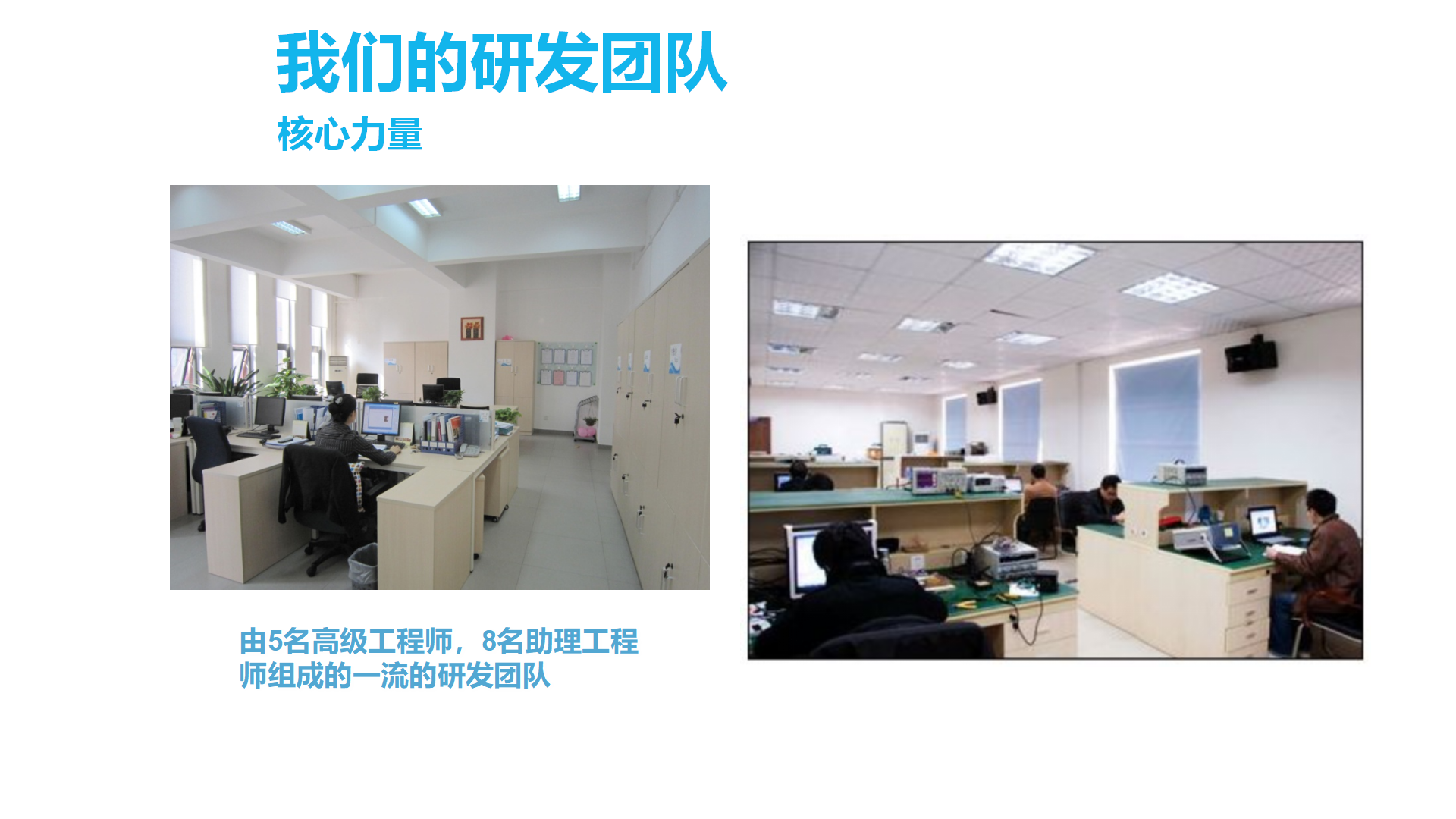 我们的研发团队

核心力量

由5名高级工程师，8名助理工程师组成的一流的研发团队